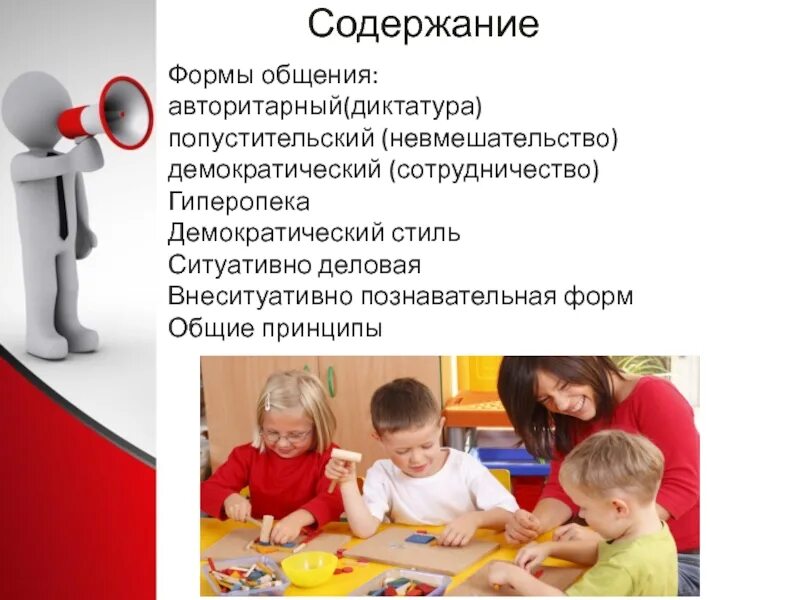 Содержание

Формы общения:
авторитарный(диктатура)
попустительский (невмешательство)
демократический (сотрудничество)
Гиперопека
Демократический стиль
Ситуативно деловая
Внеситуативно познавательная форм
Общие принципы